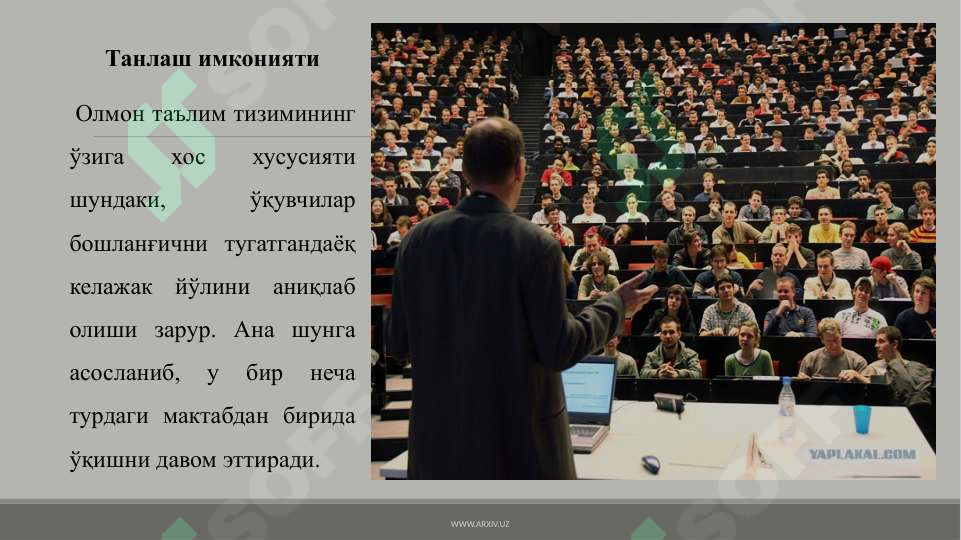 Танлаш имконияти

Олмон таълим тизимининг ўзига хос хусусияти шундаки, ўқувчилар бошланғични тугатгандаёқ келажак йўлини аниқлаб олиши зарур. Ана шунга асосланиб, у бир неча турдаги мактабдан бирида ўқишни давом эттиради.

YAPLAKAL.COM

WWW.ARXIV.UZ